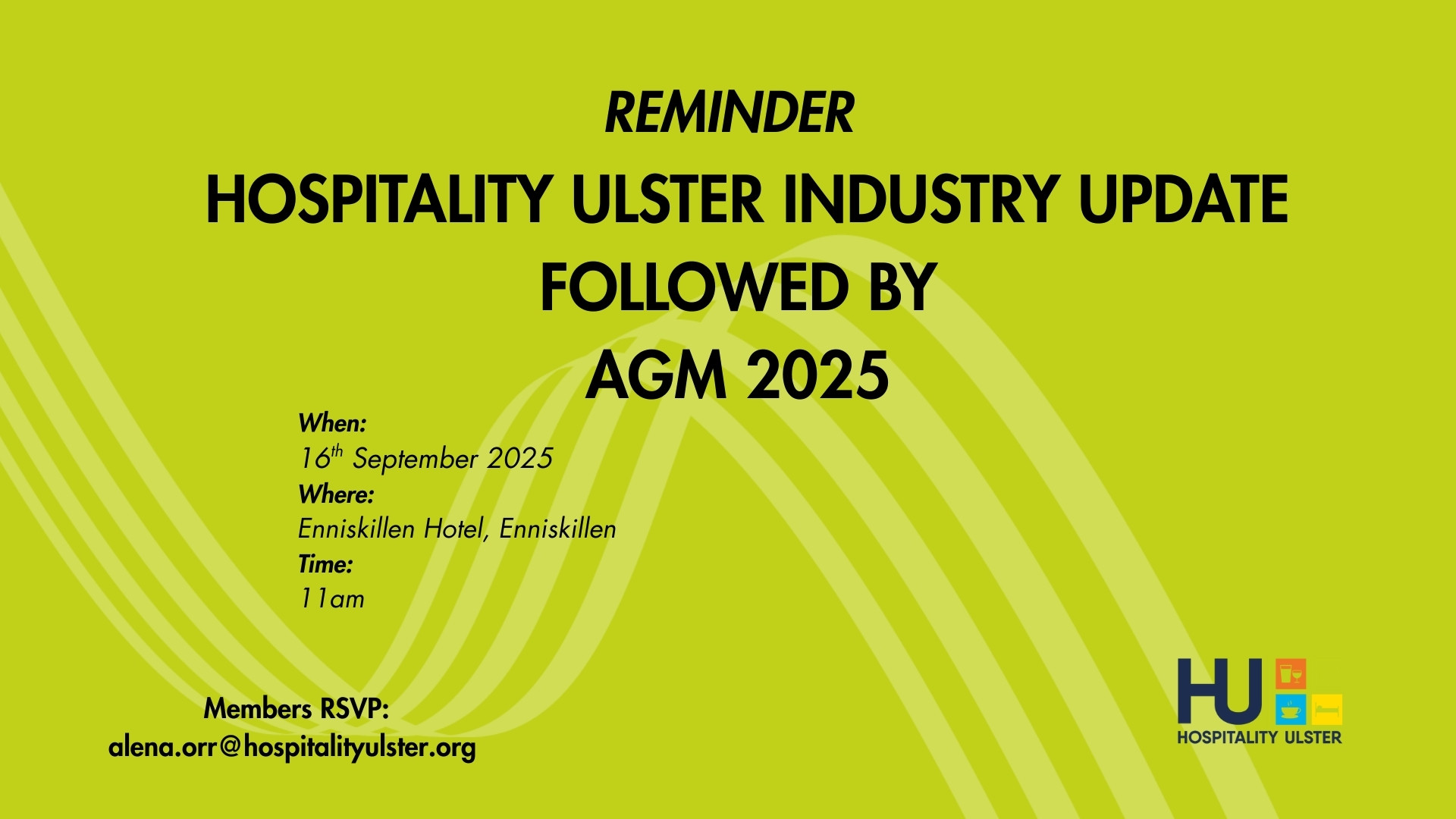 REMINDER

HOSPITALITY ULSTER INDUSTRY UPDATE FOLLOWED BY AGM 2025

When:
16th September 2025
Where:
Enniskillen Hotel, Enniskillen
Time:
11am

Members RSVP:
alena.orr@hospitalityulster.org

HU
HOSPITALITY ULSTER